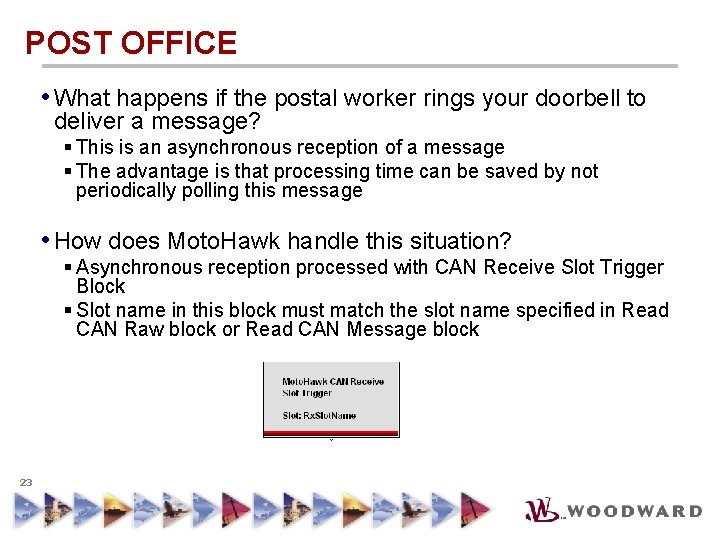 POST OFFICE

• What happens if the postal worker rings your doorbell to deliver a message?
  ▪ This is an asynchronous reception of a message
  ▪ The advantage is that processing time can be saved by not periodically polling this message

• How does MotoHawk handle this situation?
  ▪ Asynchronous reception processed with CAN Receive Slot Trigger Block
  ▪ Slot name in this block must match the slot name specified in Read CAN Raw block or Read CAN Message block

MotoHawk CAN Receive Slot Trigger

Slot: RxSlotName

23

WOODWARD